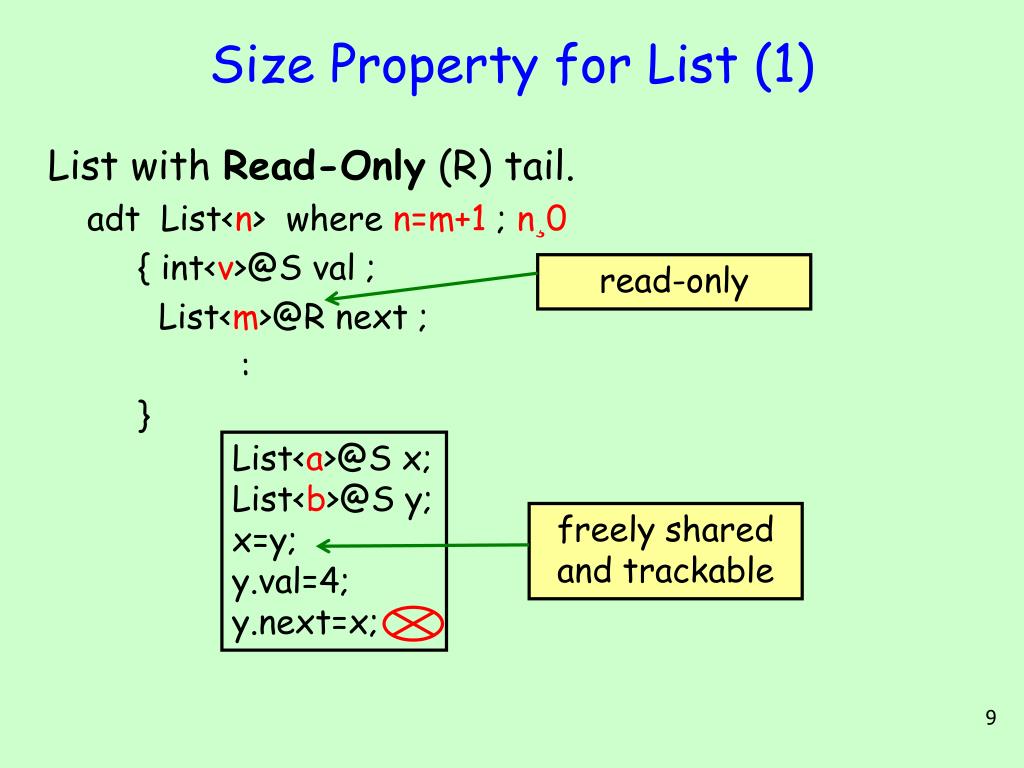 Size Property for List (1)

List with **Read-Only** (R) tail.

adt List<n> where n=m+1 ; n¸0

{ int<v>@S val ;

List<m>@R next ;

:

}

read-only

List<a>@S x;
List<b>@S y;
x=y;
y.val=4;
y.next=x;

freely shared and trackable

9